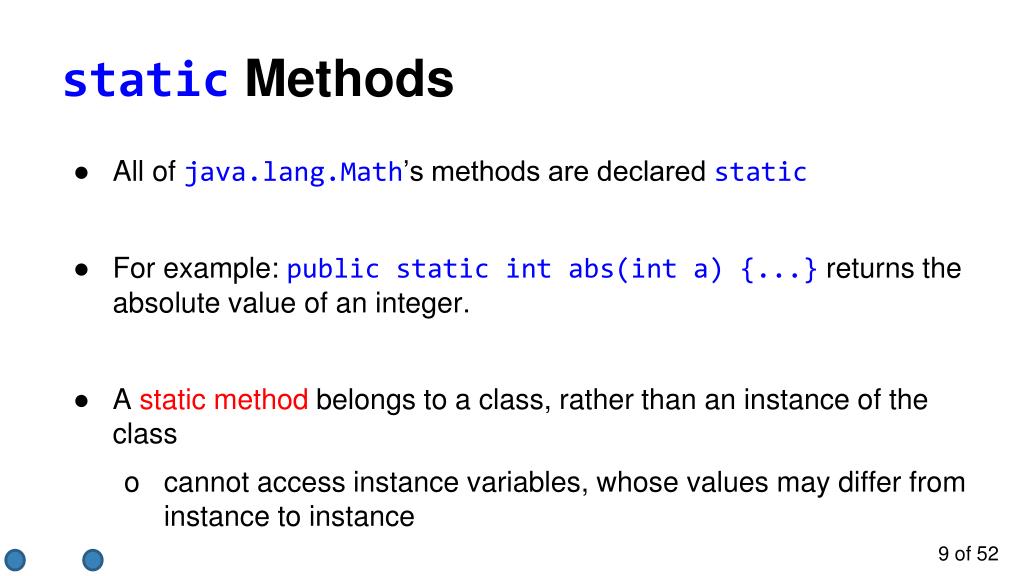 static Methods

● All of java.lang.Math's methods are declared static

● For example: public static int abs(int a) {...} returns the absolute value of an integer.

● A static method belongs to a class, rather than an instance of the class

o cannot access instance variables, whose values may differ from instance to instance

9 of 52